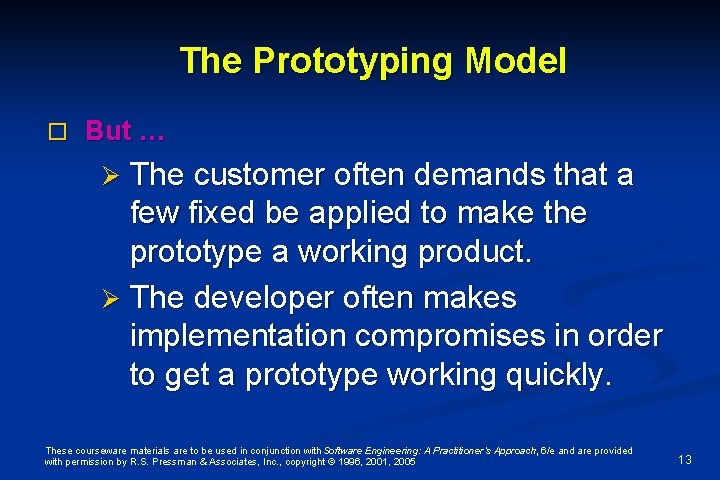 The Prototyping Model

But …

The customer often demands that a few fixed be applied to make the prototype a working product.

The developer often makes implementation compromises in order to get a prototype working quickly.

These courseware materials are to be used in conjunction with Software Engineering: A Practitioner's Approach, 6/e and are provided with permission by R.S. Pressman & Associates, Inc., copyright © 1996, 2001, 2005

13